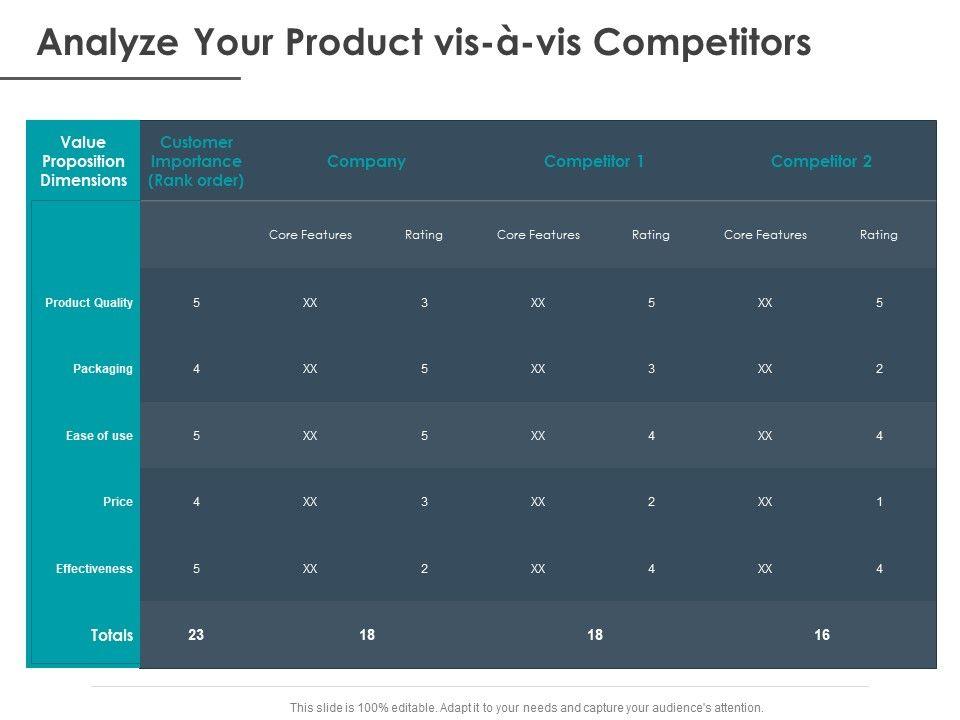 Analyze Your Product vis-à-vis Competitors

| Value Proposition Dimensions | Customer Importance (Rank order) | Company | | Competitor 1 | | Competitor 2 | |
|---|---|---|---|---|---|---|---|
| | | Core Features | Rating | Core Features | Rating | Core Features | Rating |
| Product Quality | 5 | XX | 3 | XX | 5 | XX | 5 |
| Packaging | 4 | XX | 5 | XX | 3 | XX | 2 |
| Ease of use | 5 | XX | 5 | XX | 4 | XX | 4 |
| Price | 4 | XX | 3 | XX | 2 | XX | 1 |
| Effectiveness | 5 | XX | 2 | XX | 4 | XX | 4 |
| Totals | 23 | 18 | | 18 | | 16 | |

This slide is 100% editable. Adapt it to your needs and capture your audience's attention.